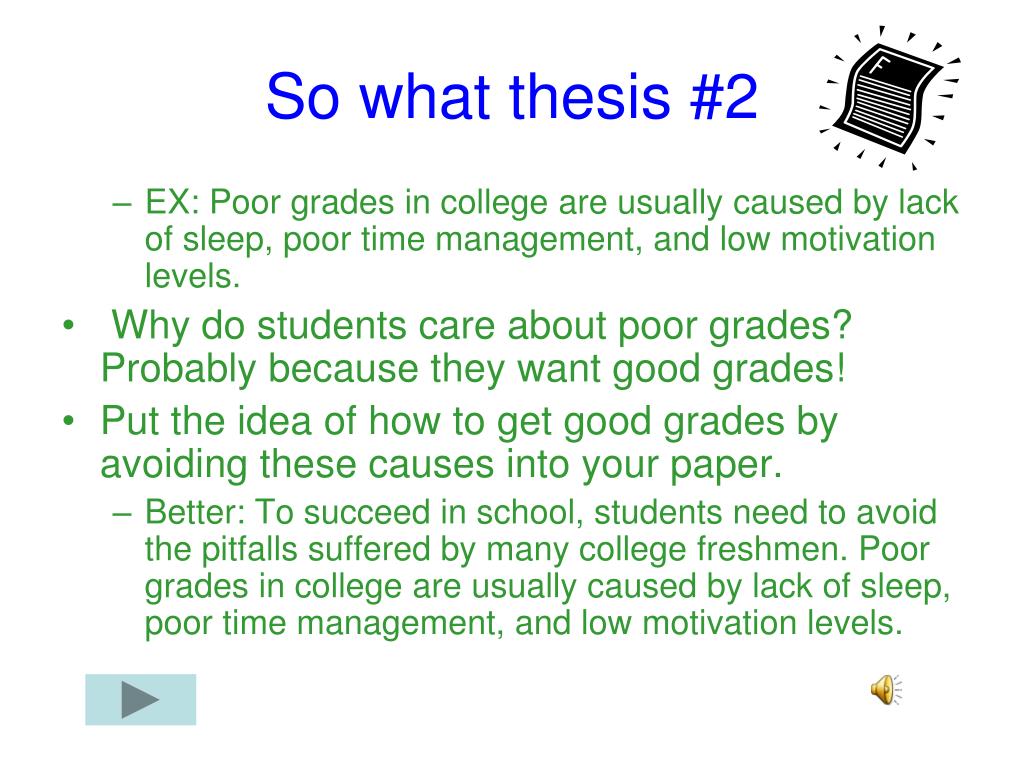 So what thesis #2

F

– EX: Poor grades in college are usually caused by lack of sleep, poor time management, and low motivation levels.

• Why do students care about poor grades? Probably because they want good grades!

• Put the idea of how to get good grades by avoiding these causes into your paper.

– Better: To succeed in school, students need to avoid the pitfalls suffered by many college freshmen. Poor grades in college are usually caused by lack of sleep, poor time management, and low motivation levels.